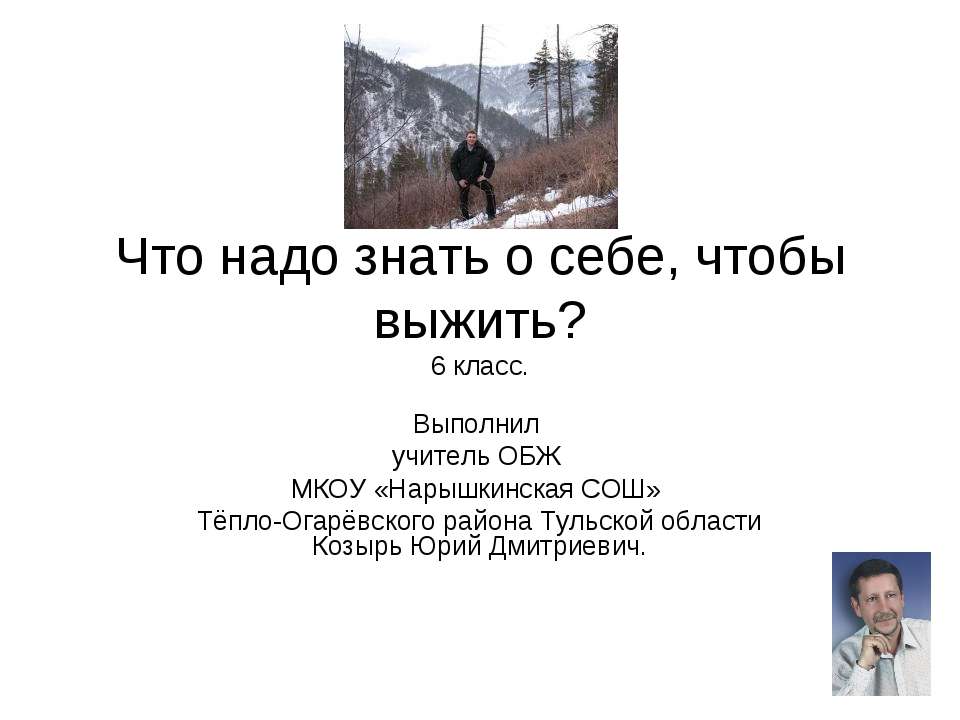 Что надо знать о себе, чтобы выжить?
6 класс.

Выполнил
учитель ОБЖ
МКОУ «Нарышкинская СОШ»
Тёпло-Огарёвского района Тульской области
Козырь Юрий Дмитриевич.